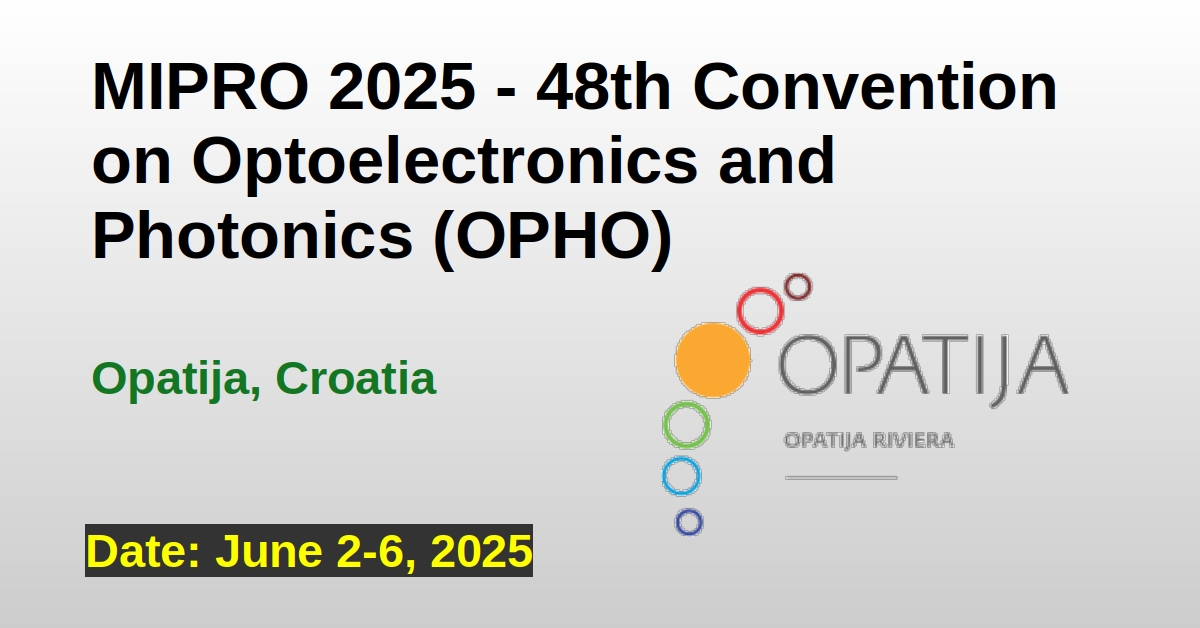 MIPRO 2025 - 48th Convention on Optoelectronics and Photonics (OPHO)

Opatija, Croatia

OPATIJA

OPATIJA RIVIERA

Date: June 2-6, 2025